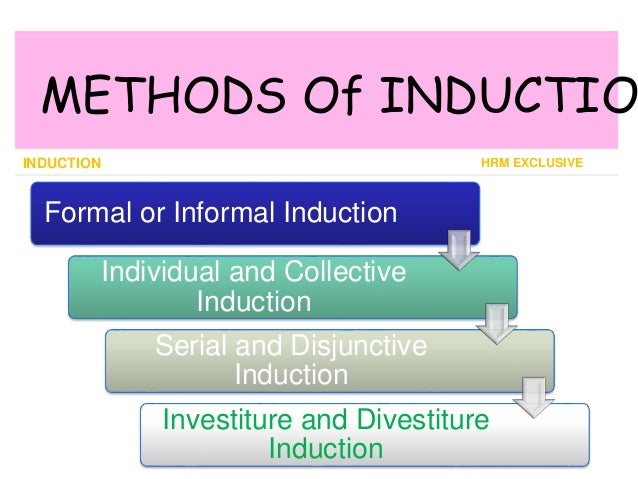 METHODS Of INDUCTIO

INDUCTION

HRM EXCLUSIVE

Formal or Informal Induction

Individual and Collective Induction

Serial and Disjunctive Induction

Investiture and Divestiture Induction